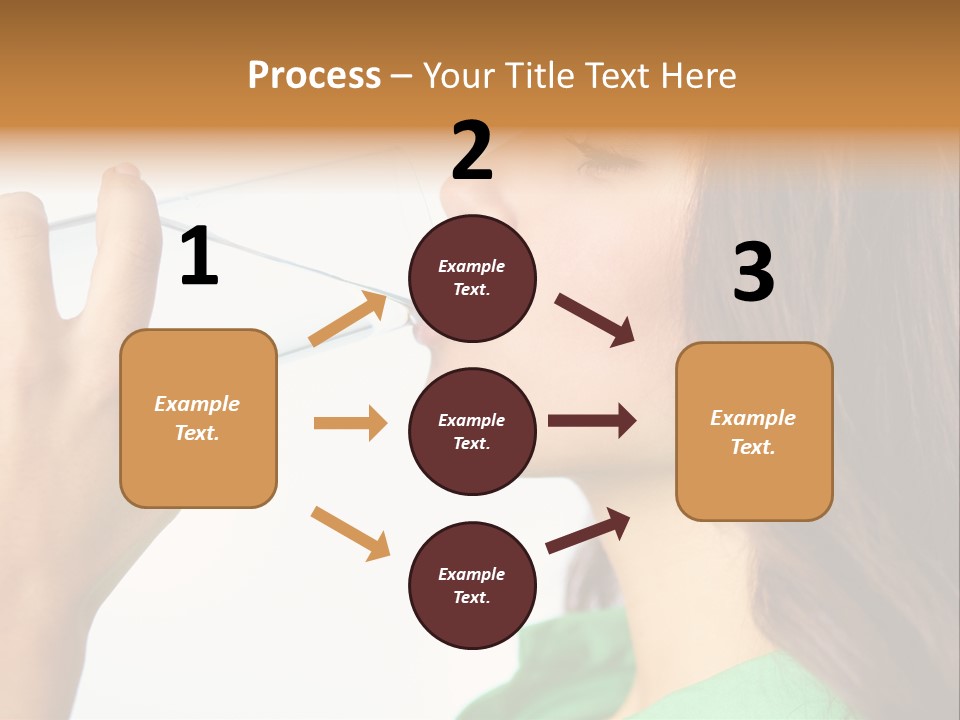 Process – Your Title Text Here

1

Example Text.

2

Example Text.

Example Text.

Example Text.

3

Example Text.